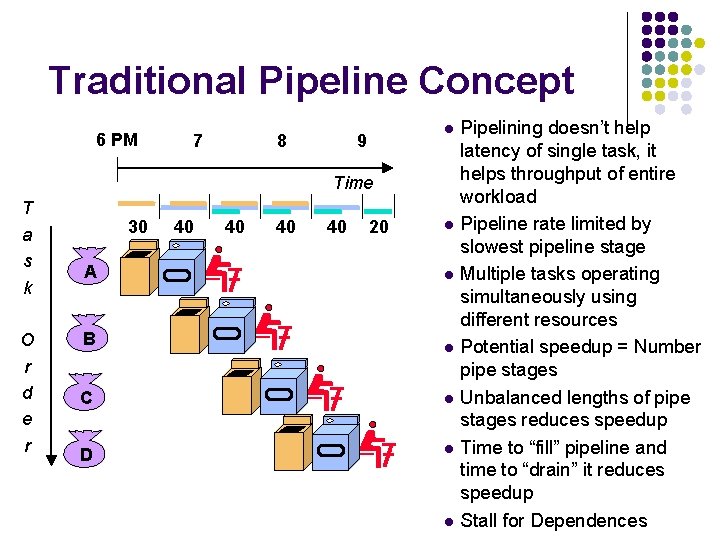 Traditional Pipeline Concept

6 PM 7 8 9

Time

T
a
s
k

O
r
d
e
r

30 40 40 40 40 20

A

B

C

D

- Pipelining doesn't help latency of single task, it helps throughput of entire workload
- Pipeline rate limited by slowest pipeline stage
- Multiple tasks operating simultaneously using different resources
- Potential speedup = Number pipe stages
- Unbalanced lengths of pipe stages reduces speedup
- Time to "fill" pipeline and time to "drain" it reduces speedup
- Stall for Dependences